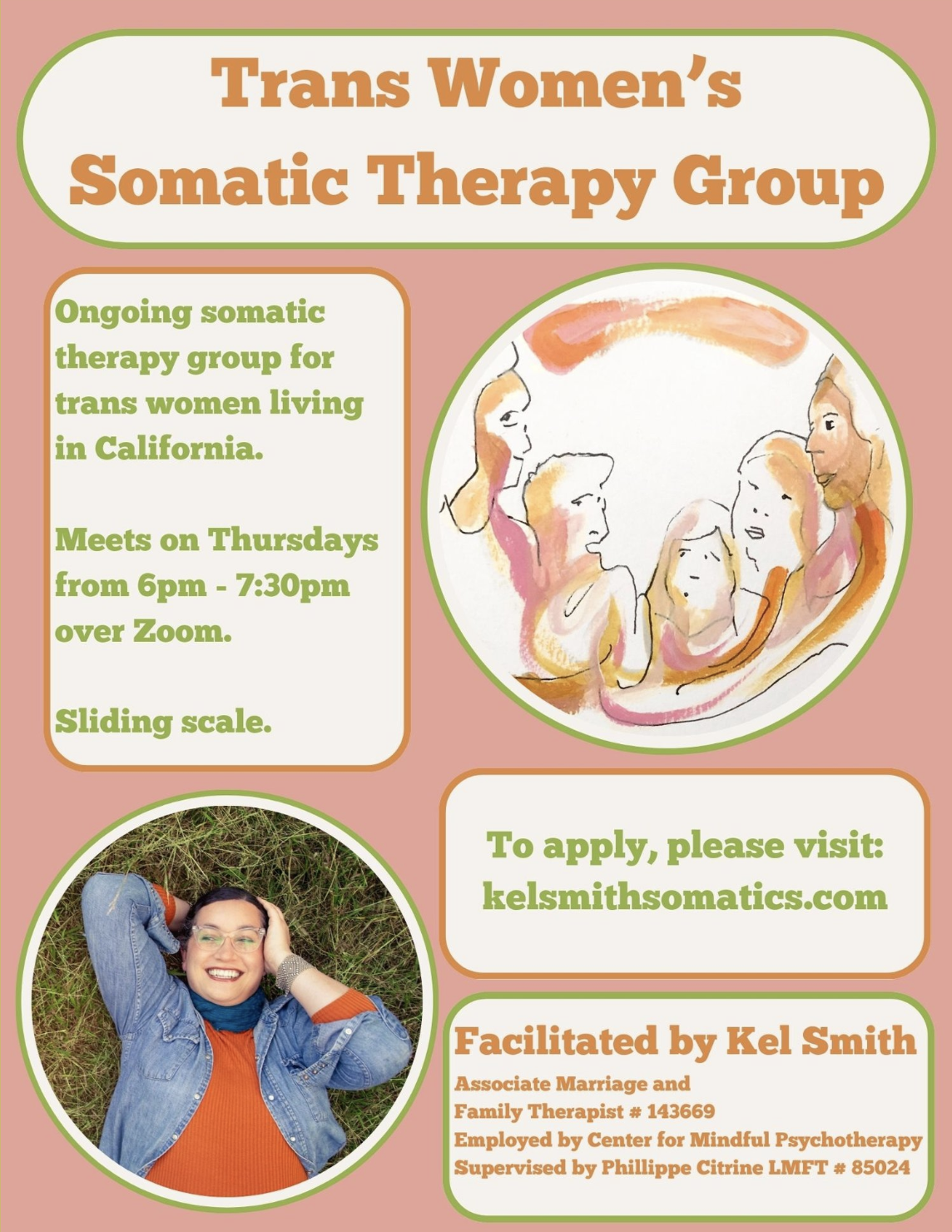 Trans Women's Somatic Therapy Group

Ongoing somatic therapy group for trans women living in California.

Meets on Thursdays from 6pm - 7:30pm over Zoom.

Sliding scale.

To apply, please visit: kelsmithsomatics.com

Facilitated by Kel Smith

Associate Marriage and Family Therapist # 143669
Employed by Center for Mindful Psychotherapy
Supervised by Phillippe Citrine LMFT # 85024